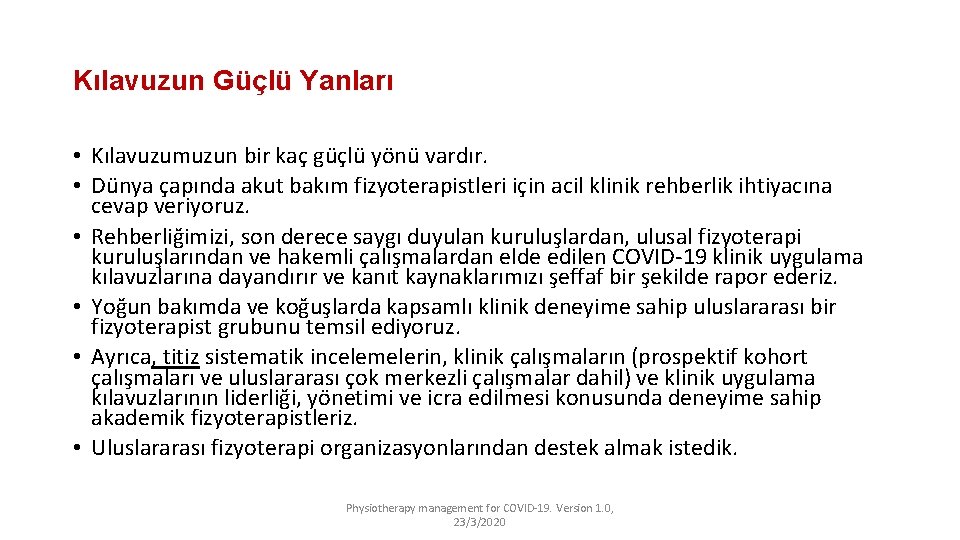 Kılavuzun Güçlü Yanları

• Kılavuzumuzun bir kaç güçlü yönü vardır.
• Dünya çapında akut bakım fizyoterapistleri için acil klinik rehberlik ihtiyacına cevap veriyoruz.
• Rehberliğimizi, son derece saygı duyulan kuruluşlardan, ulusal fizyoterapi kuruluşlarından ve hakemli çalışmalardan elde edilen COVID-19 klinik uygulama kılavuzlarına dayandırır ve kanıt kaynaklarımızı şeffaf bir şekilde rapor ederiz.
• Yoğun bakımda ve koğuşlarda kapsamlı klinik deneyime sahip uluslararası bir fizyoterapist grubunu temsil ediyoruz.
• Ayrıca, titiz sistematik incelemelerin, klinik çalışmaların (prospektif kohort çalışmaları ve uluslararası çok merkezli çalışmalar dahil) ve klinik uygulama kılavuzlarının liderliği, yönetimi ve icra edilmesi konusunda deneyime sahip akademik fizyoterapistleriz.
• Uluslararası fizyoterapi organizasyonlarından destek almak istedik.

Physiotherapy management for COVID-19. Version 1.0, 23/3/2020